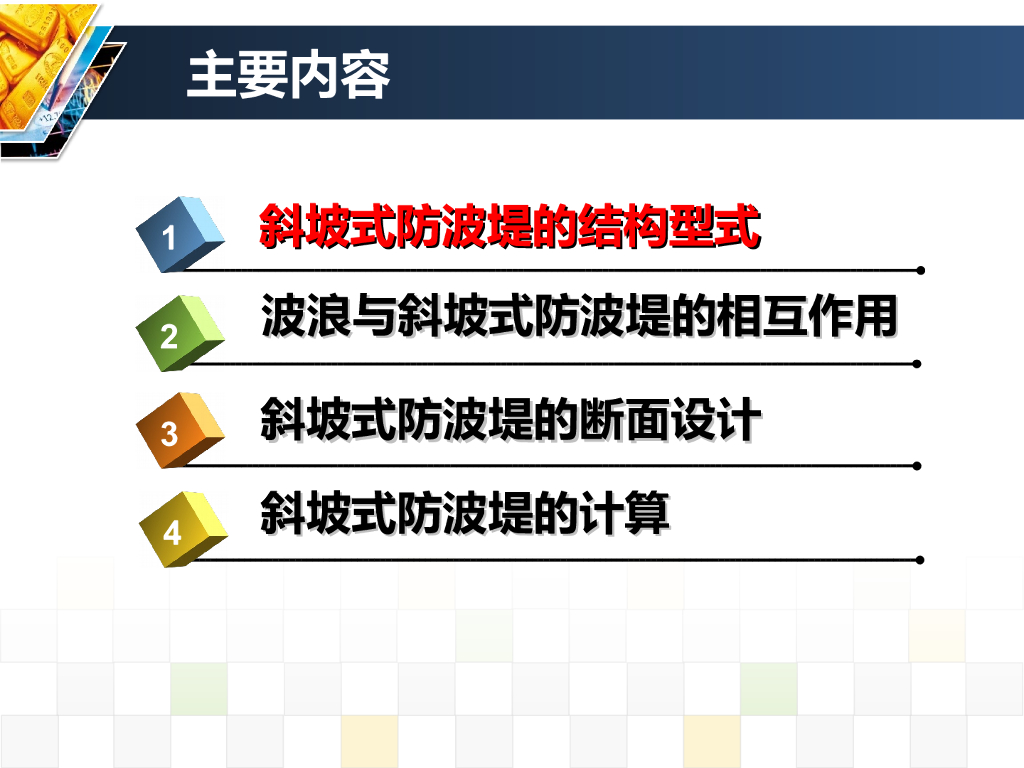 主要内容

1 斜坡式防波堤的结构型式

2 波浪与斜坡式防波堤的相互作用

3 斜坡式防波堤的断面设计

4 斜坡式防波堤的计算